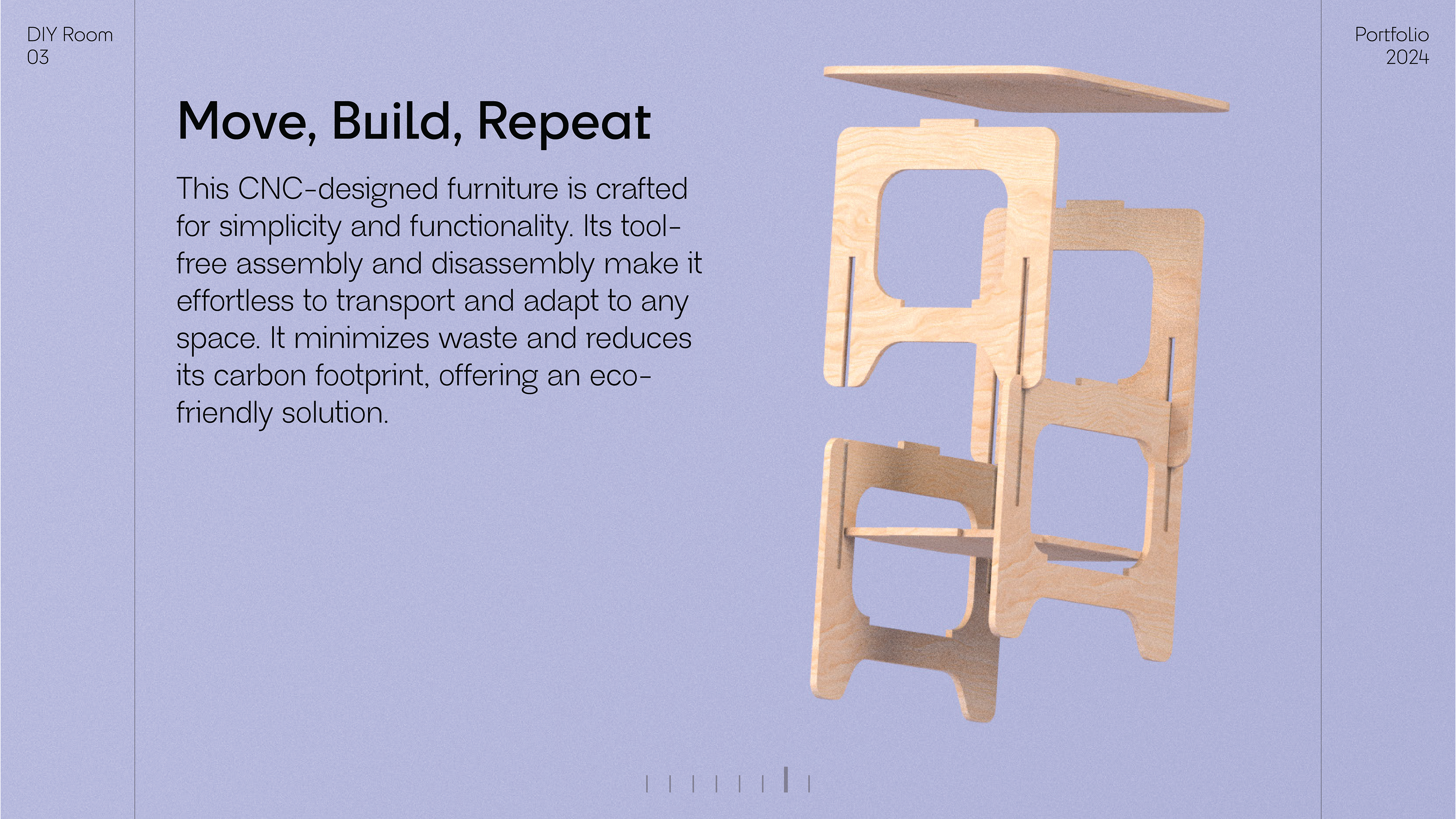 DIY Room
03

Portfolio
2024

Move, Build, Repeat

This CNC-designed furniture is crafted for simplicity and functionality. Its tool-free assembly and disassembly make it effortless to transport and adapt to any space. It minimizes waste and reduces its carbon footprint, offering an eco-friendly solution.